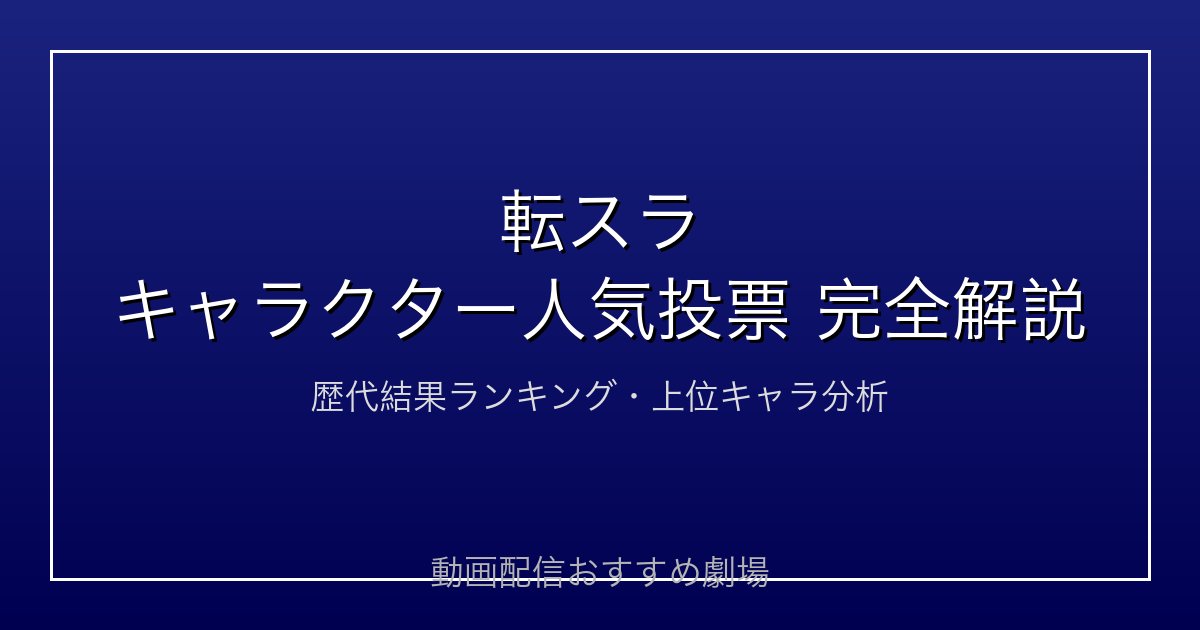 転スラ
キャラクター人気投票 完全解説

歴代結果ランキング・上位キャラ分析

動画配信おすすめ劇場